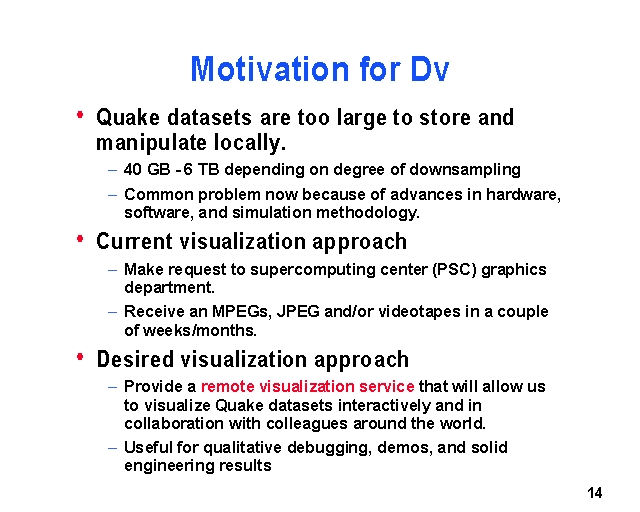 Motivation for Dv

• Quake datasets are too large to store and manipulate locally.
– 40 GB - 6 TB depending on degree of downsampling
– Common problem now because of advances in hardware, software, and simulation methodology.

• Current visualization approach
– Make request to supercomputing center (PSC) graphics department.
– Receive an MPEGs, JPEG and/or videotapes in a couple of weeks/months.

• Desired visualization approach
– Provide a remote visualization service that will allow us to visualize Quake datasets interactively and in collaboration with colleagues around the world.
– Useful for qualitative debugging, demos, and solid engineering results

14